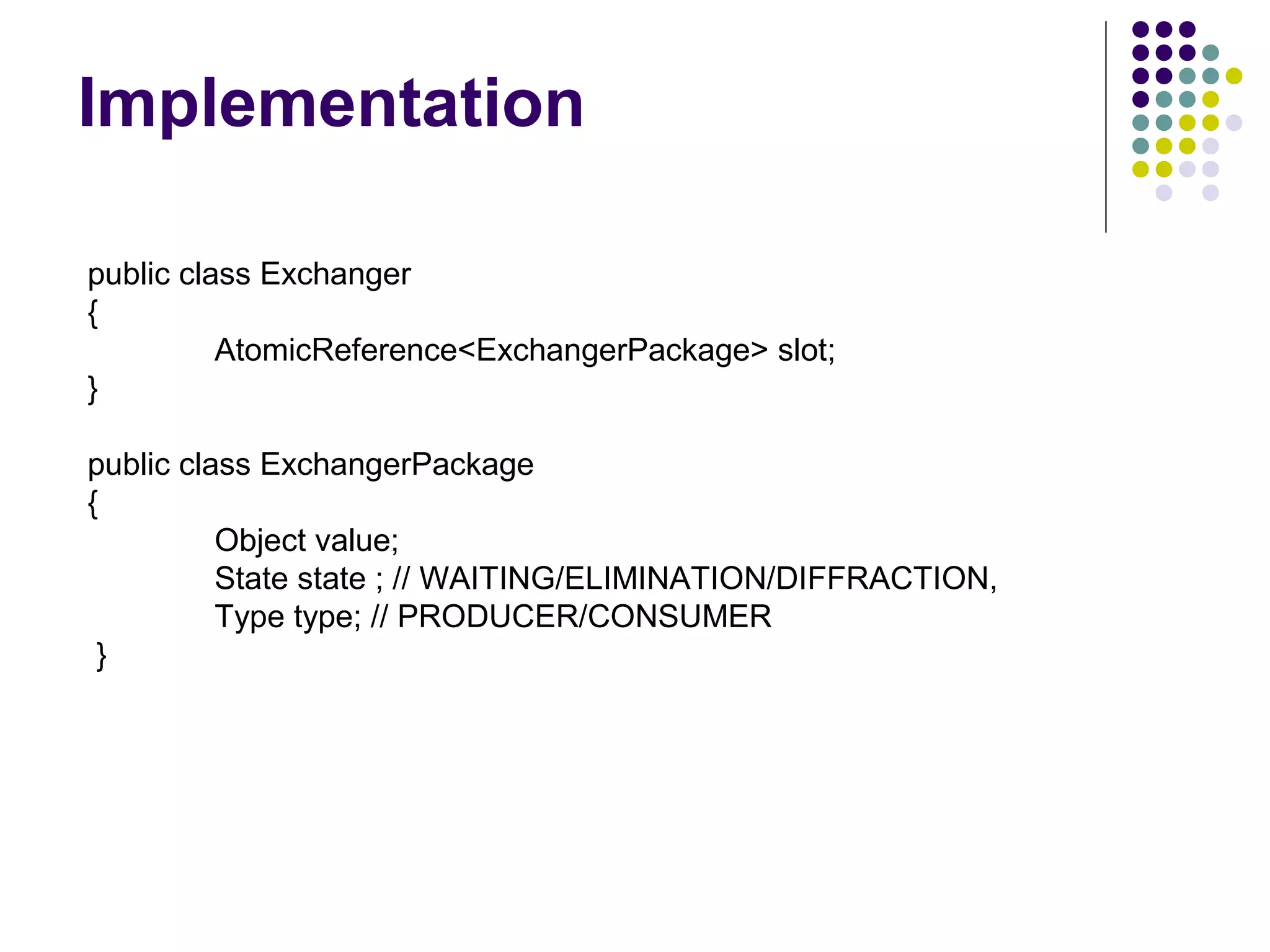 Implementation

public class Exchanger
{
AtomicReference<ExchangerPackage> slot;
}

public class ExchangerPackage
{
Object value;
State state ; // WAITING/ELIMINATION/DIFFRACTION,
Type type; // PRODUCER/CONSUMER
}